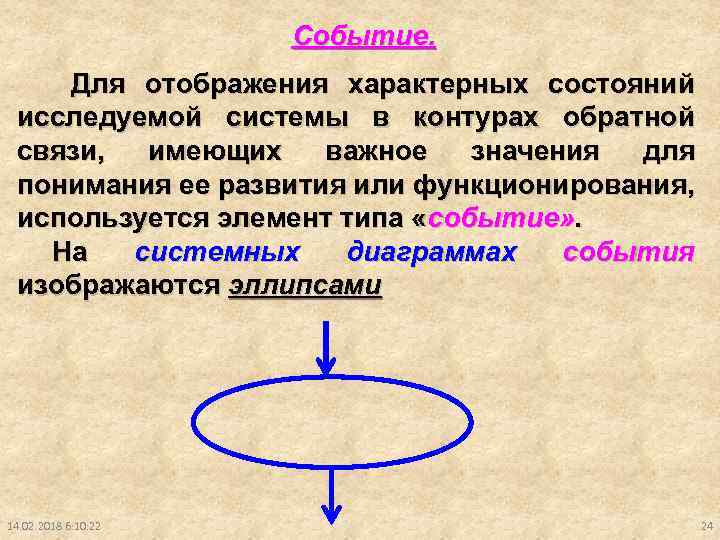 Событие.

Для отображения характерных состояний исследуемой системы в контурах обратной связи, имеющих важное значения для понимания ее развития или функционирования, используется элемент типа «событие».

На системных диаграммах события изображаются эллипсами

14.02.2018 6:10:22

24